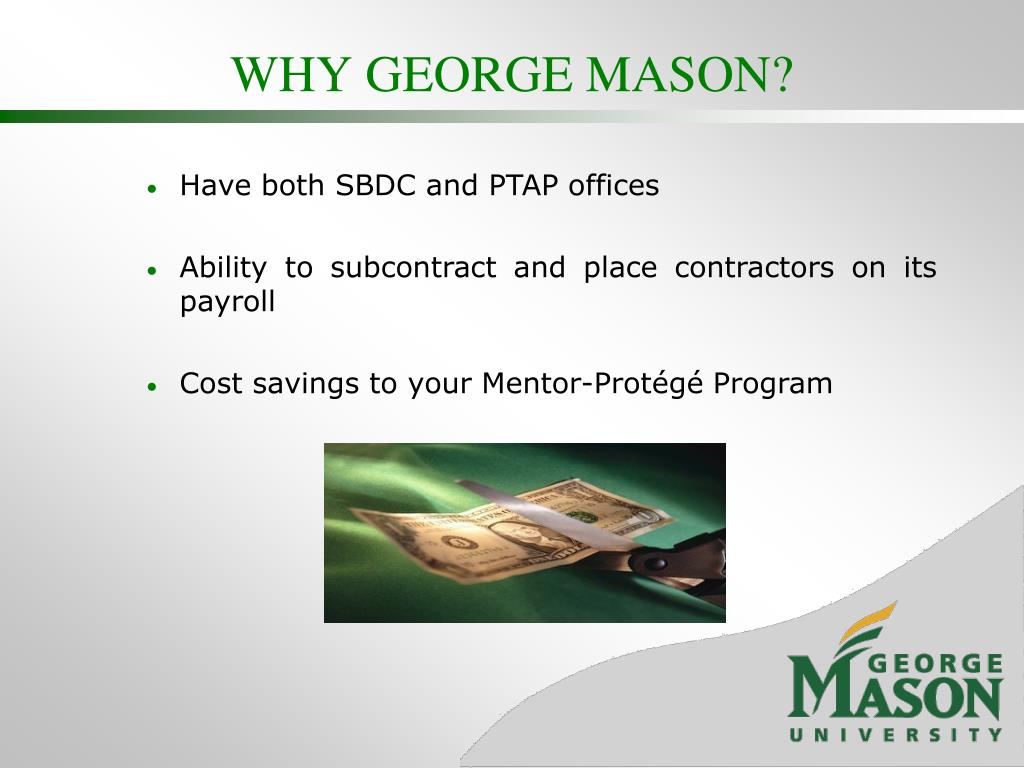 WHY GEORGE MASON?

• Have both SBDC and PTAP offices

• Ability to subcontract and place contractors on its payroll

• Cost savings to your Mentor-Protégé Program

GEORGE MASON UNIVERSITY